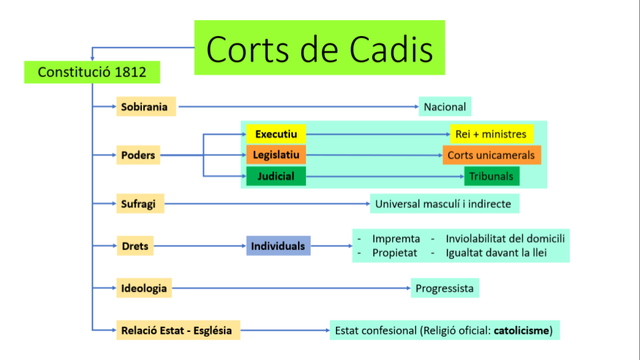 Corts de Cadis

Constitució 1812

Sobirania

Nacional

Poders

Executiu

Rei + ministres

Legislatiu

Corts unicamerals

Judicial

Tribunals

Sufragi

Universal masculí i indirecte

Drets

Individuals

- Impremta
- Propietat
- Inviolabilitat del domicili
- Igualtat davant la llei

Ideologia

Progressista

Relació Estat - Església

Estat confesional (Religió oficial: catolicisme)